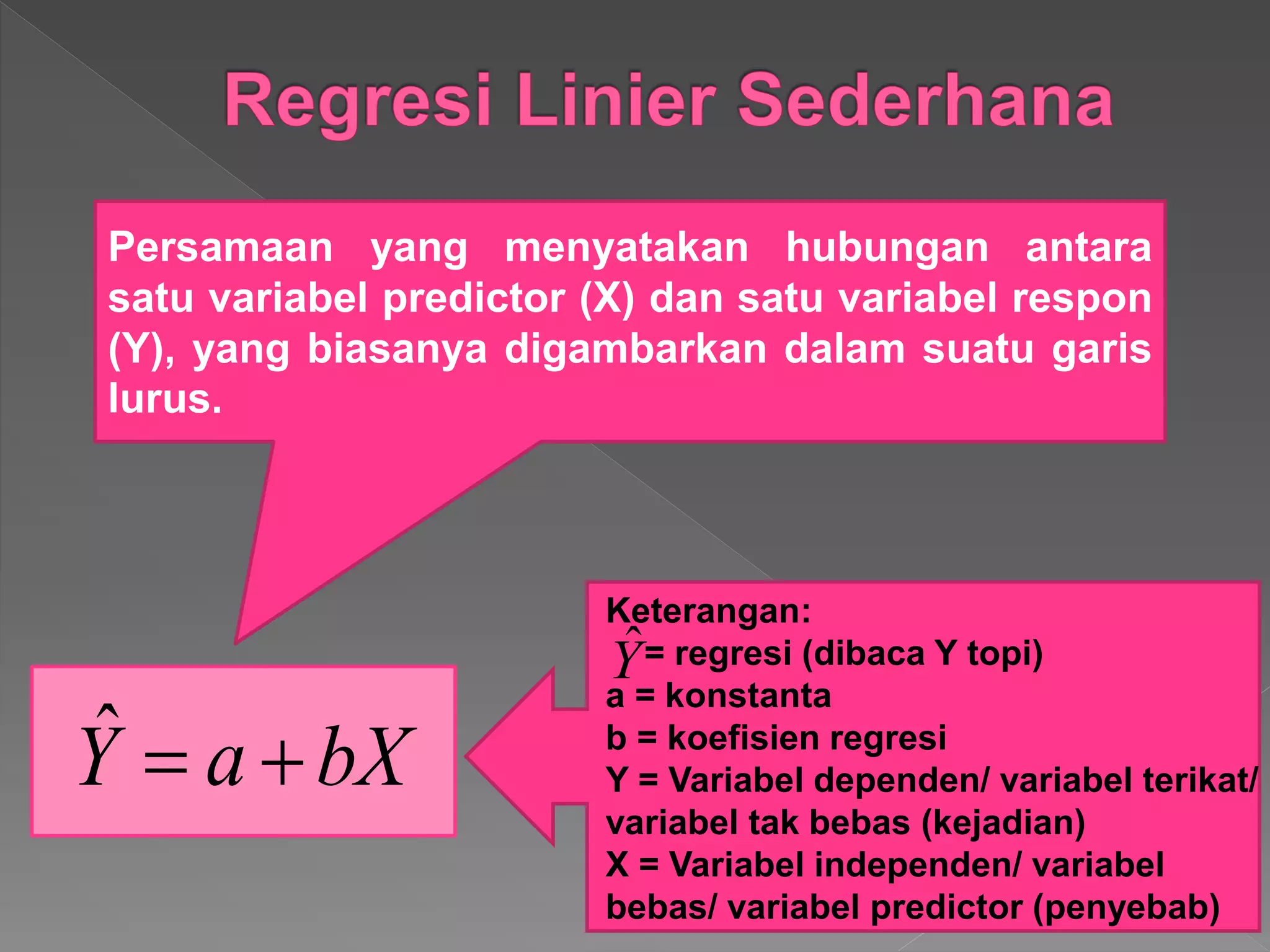 Regresi Linier Sederhana

Persamaan yang menyatakan hubungan antara satu variabel predictor (X) dan satu variabel respon (Y), yang biasanya digambarkan dalam suatu garis lurus.

$\hat{Y} = a + bX$

Keterangan:
$\hat{Y}$= regresi (dibaca Y topi)
a = konstanta
b = koefisien regresi
Y = Variabel dependen/ variabel terikat/ variabel tak bebas (kejadian)
X = Variabel independen/ variabel bebas/ variabel predictor (penyebab)